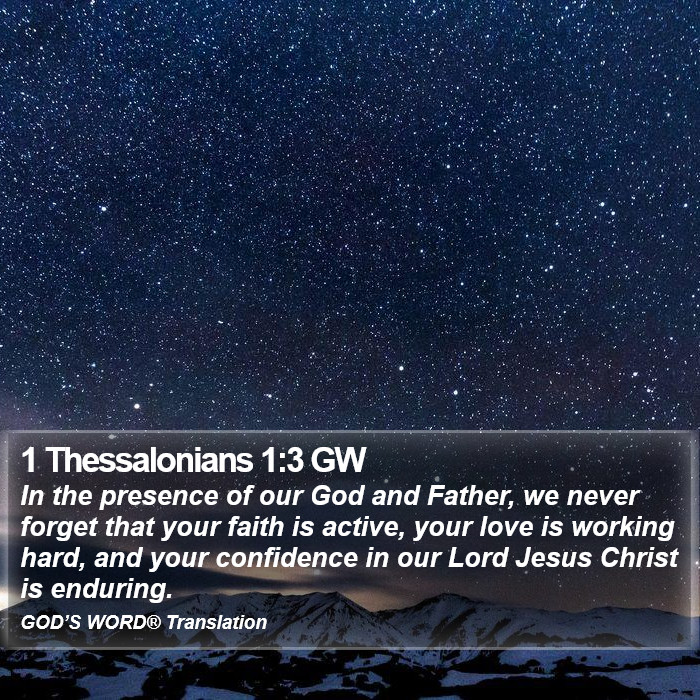 1 Thessalonians 1:3 GW
In the presence of our God and Father, we never forget that your faith is active, your love is working hard, and your confidence in our Lord Jesus Christ is enduring.

GOD'S WORD® Translation